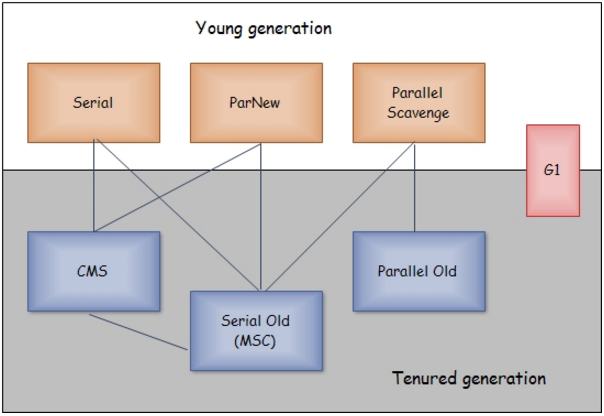 Young generation

Serial

ParNew

Parallel Scavenge

G1

CMS

Parallel Old

Serial Old (MSC)

Tenured generation